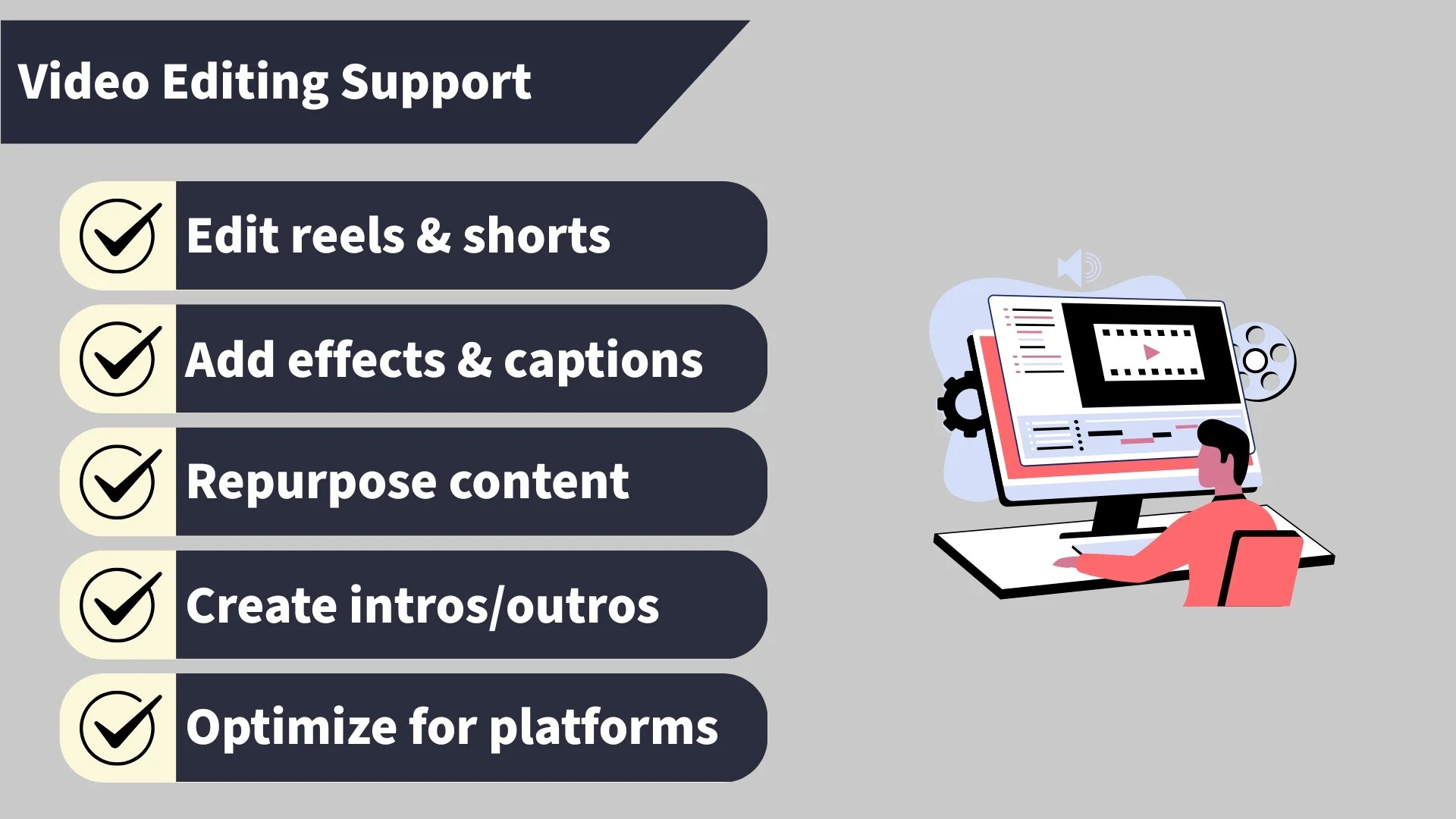 Video Editing Support

Edit reels & shorts

Add effects & captions

Repurpose content

Create intros/outros

Optimize for platforms